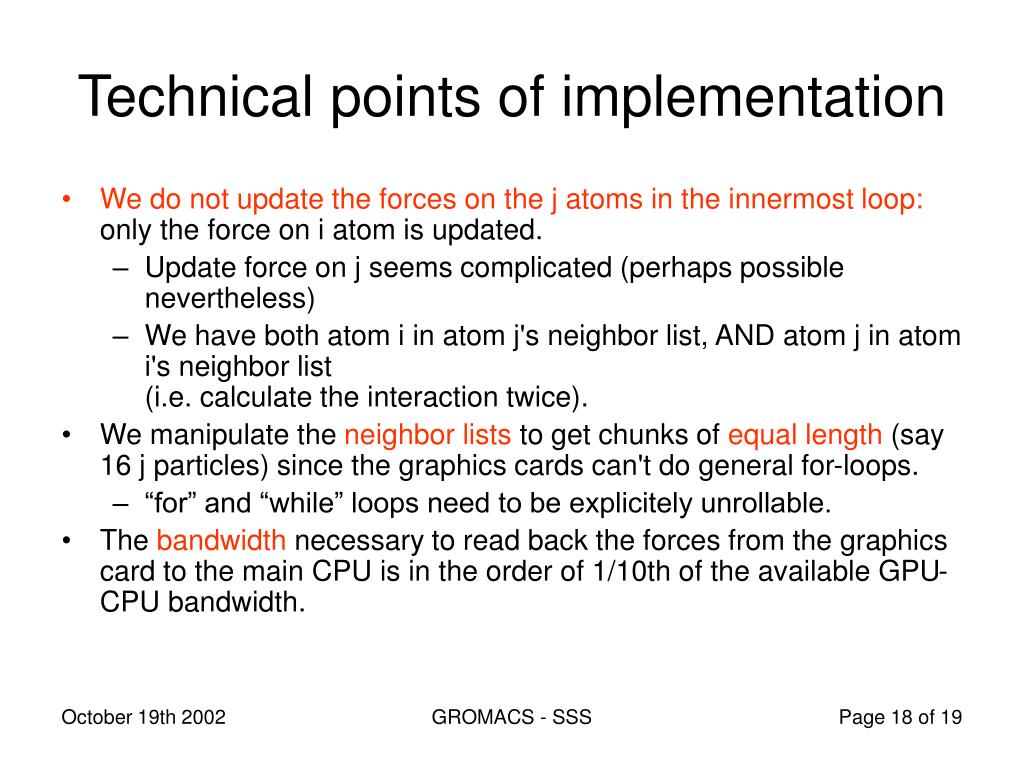 Technical points of implementation

• We do not update the forces on the j atoms in the innermost loop: only the force on i atom is updated.
– Update force on j seems complicated (perhaps possible nevertheless)
– We have both atom i in atom j's neighbor list, AND atom j in atom i's neighbor list
(i.e. calculate the interaction twice).
• We manipulate the neighbor lists to get chunks of equal length (say 16 j particles) since the graphics cards can't do general for-loops.
– “for” and “while” loops need to be explicitely unrollable.
• The bandwidth necessary to read back the forces from the graphics card to the main CPU is in the order of 1/10th of the available GPU-CPU bandwidth.

October 19th 2002

GROMACS - SSS

Page 18 of 19